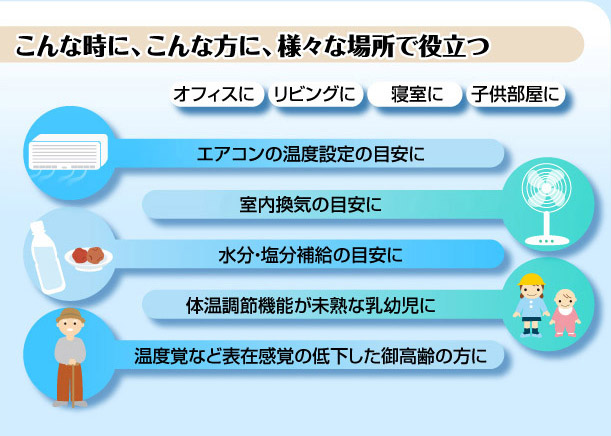 こんな時に、こんな方に、様々な場所で役立つ

オフィスに　リビングに　寝室に　子供部屋に

エアコンの温度設定の目安に

室内換気の目安に

水分・塩分補給の目安に

体温調節機能が未熟な乳幼児に

温度覚など表在感覚の低下した御高齢の方に